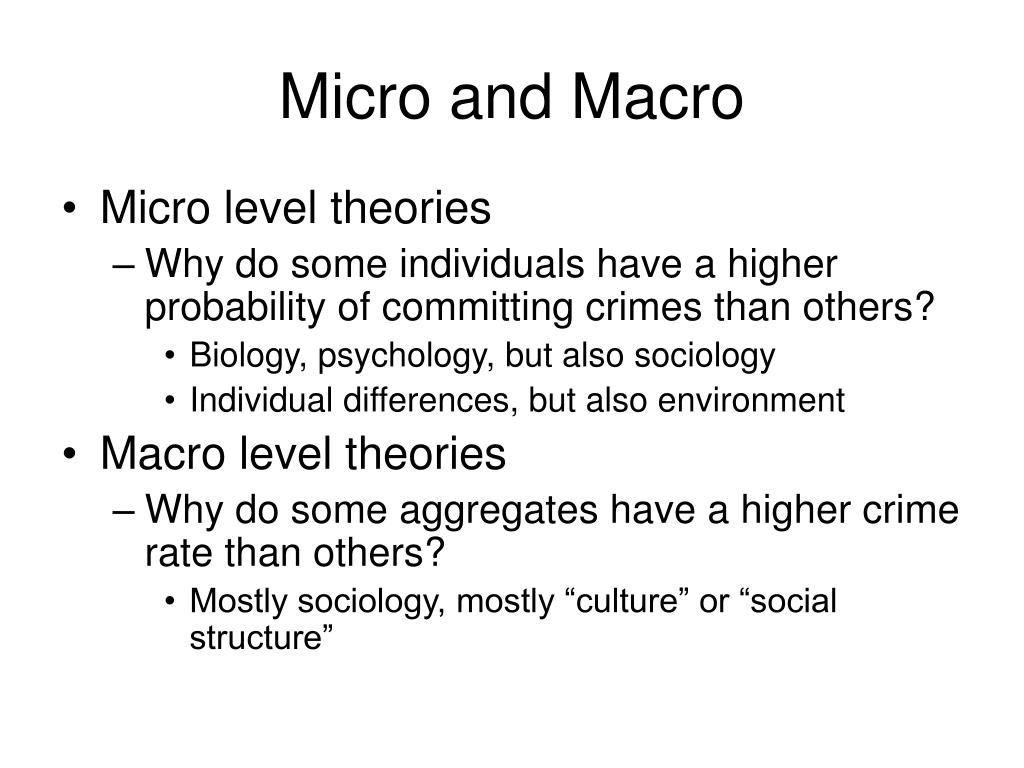 Micro and Macro

• Micro level theories
– Why do some individuals have a higher probability of committing crimes than others?
• Biology, psychology, but also sociology
• Individual differences, but also environment
• Macro level theories
– Why do some aggregates have a higher crime rate than others?
• Mostly sociology, mostly “culture” or “social structure”